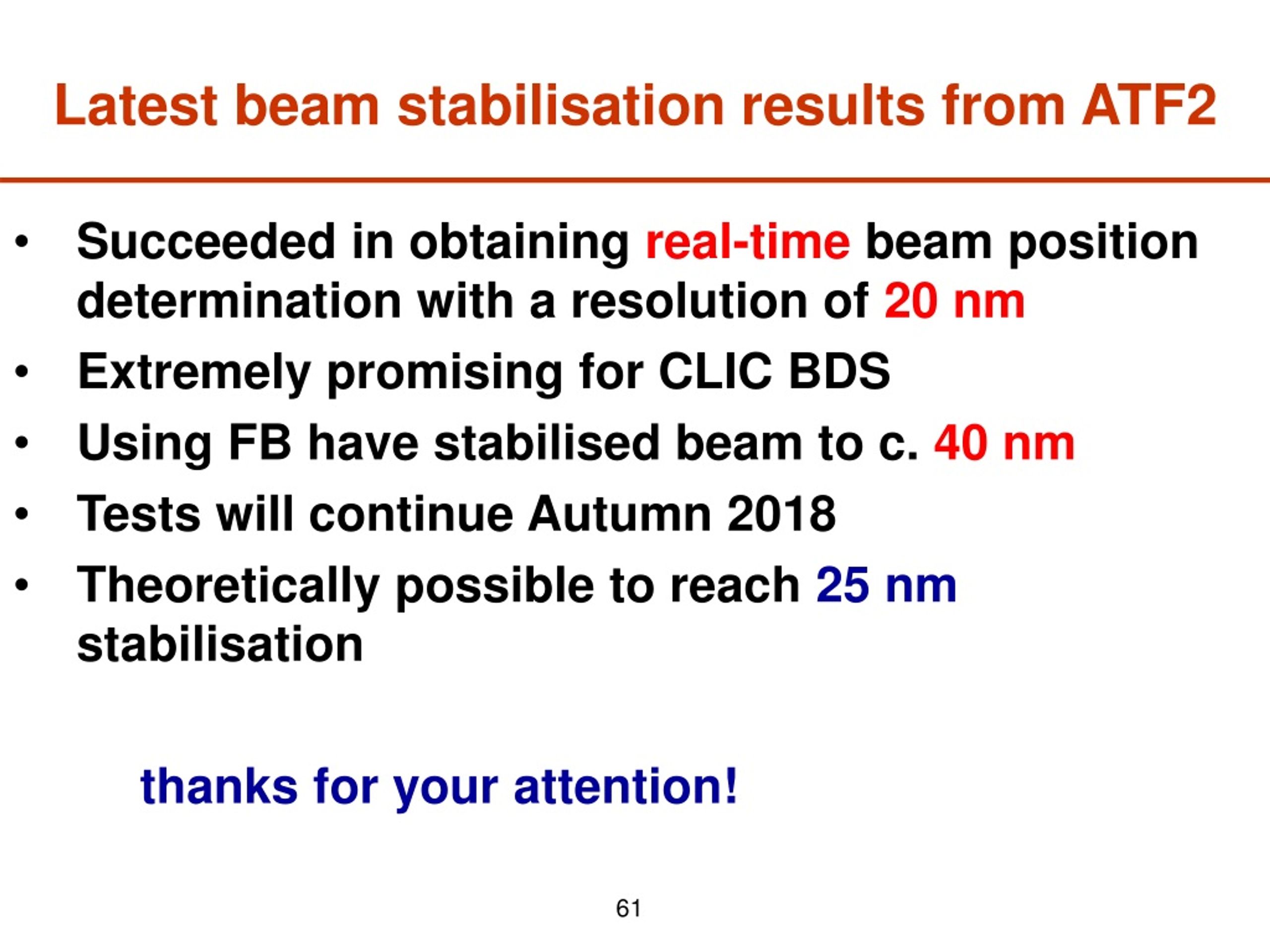 Latest beam stabilisation results from ATF2

• Succeeded in obtaining real-time beam position determination with a resolution of 20 nm
• Extremely promising for CLIC BDS
• Using FB have stabilised beam to c. 40 nm
• Tests will continue Autumn 2018
• Theoretically possible to reach 25 nm stabilisation

thanks for your attention!

61